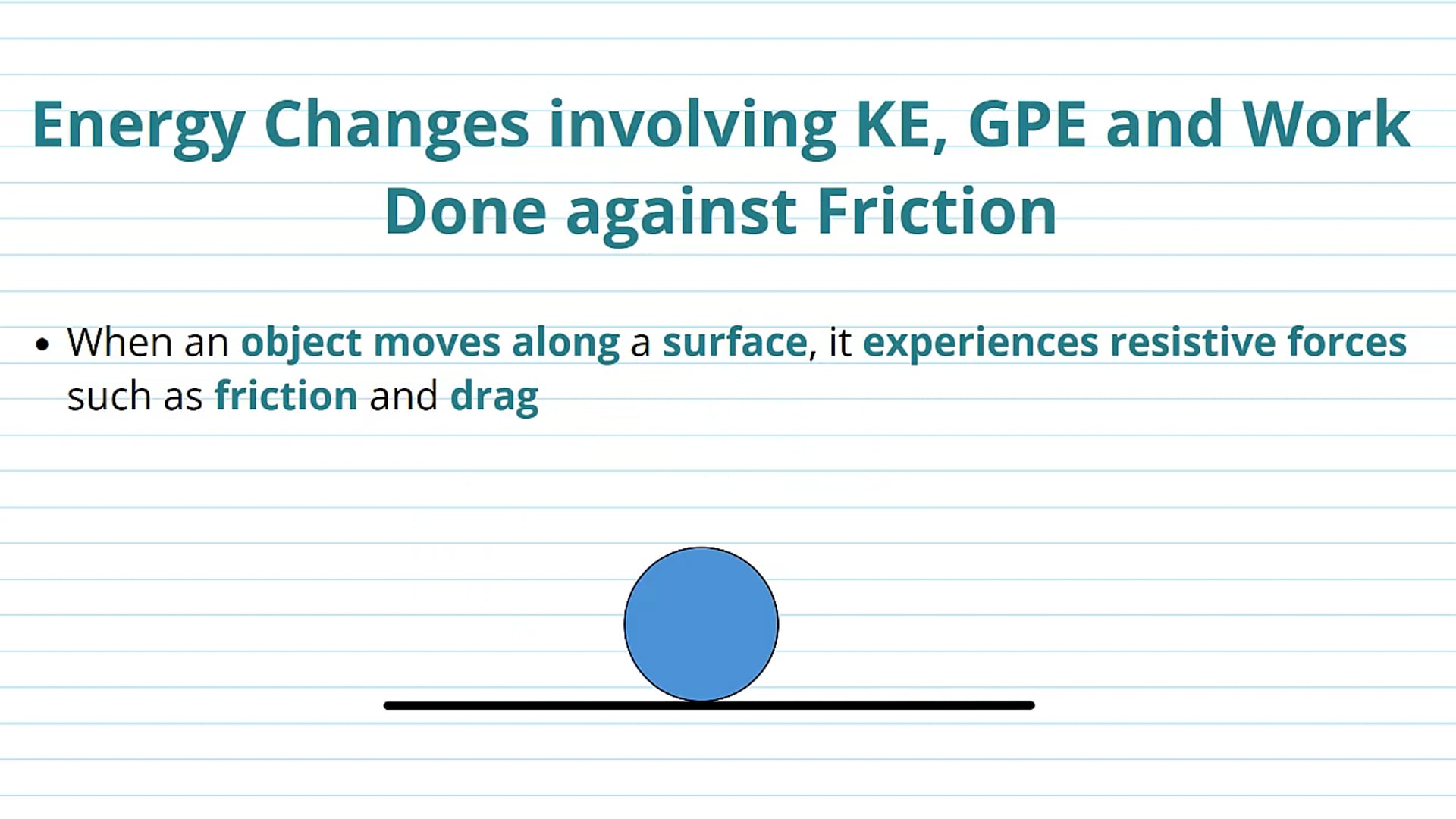 Energy Changes involving KE, GPE and Work Done against Friction

• When an object moves along a surface, it experiences resistive forces such as friction and drag